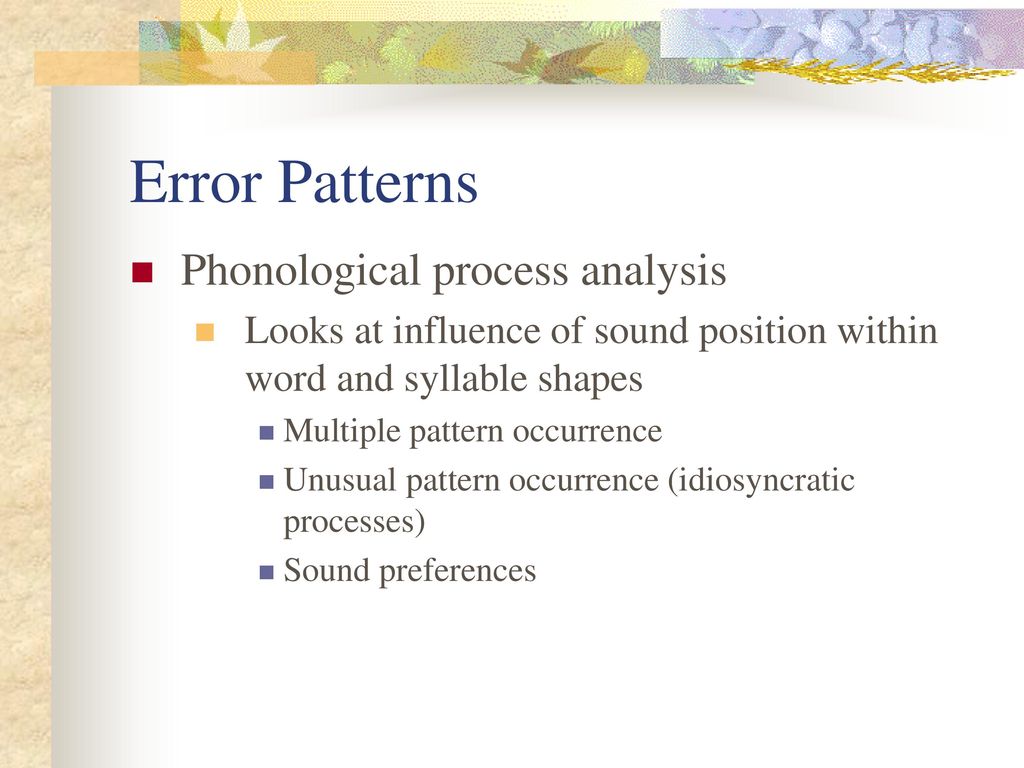 Error Patterns

Phonological process analysis

Looks at influence of sound position within word and syllable shapes

Multiple pattern occurrence

Unusual pattern occurrence (idiosyncratic processes)

Sound preferences